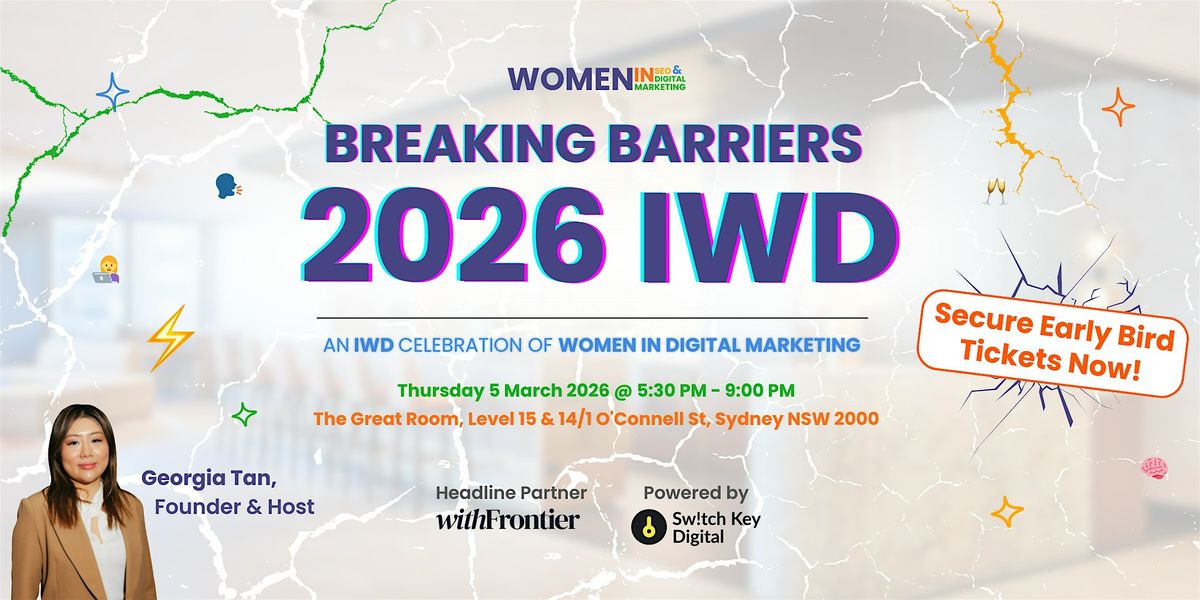 WOMEN IN SEO & DIGITAL MARKETING

BREAKING BARRIERS
2026 IWD

AN IWD CELEBRATION OF WOMEN IN DIGITAL MARKETING

Thursday 5 March 2026 @ 5:30 PM - 9:00 PM
The Great Room, Level 15 & 14/1 O'Connell St, Sydney NSW 2000

Secure Early Bird Tickets Now!

Georgia Tan, Founder & Host

Headline Partner
withFrontier

Powered by
Sw!tch Key Digital